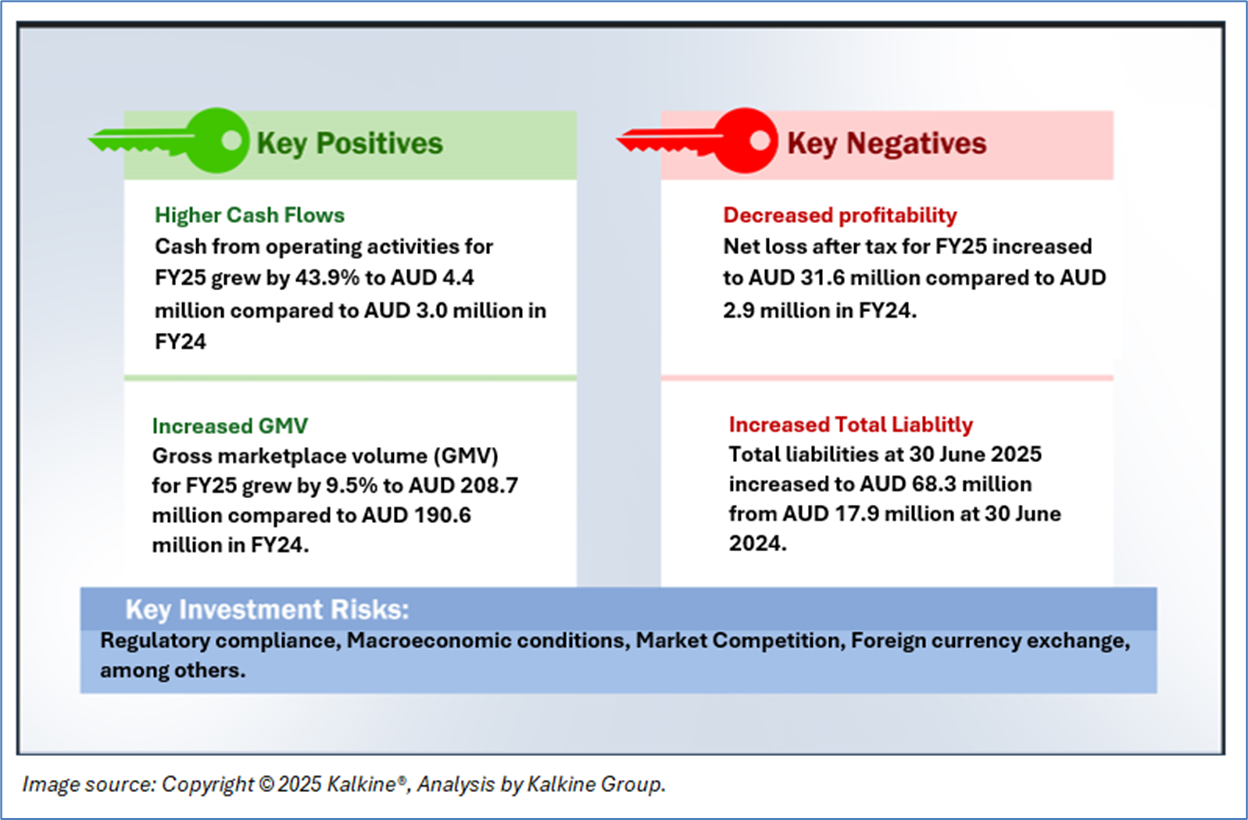 Key Positives

Higher Cash Flows
Cash from operating activities for FY25 grew by 43.9% to AUD 4.4 million compared to AUD 3.0 million in FY24

Increased GMV
Gross marketplace volume (GMV) for FY25 grew by 9.5% to AUD 208.7 million compared to AUD 190.6 million in FY24.

Key Negatives

Decreased profitability
Net loss after tax for FY25 increased to AUD 31.6 million compared to AUD 2.9 million in FY24.

Increased Total Liablitly
Total liabilities at 30 June 2025 increased to AUD 68.3 million from AUD 17.9 million at 30 June 2024.

Key Investment Risks:
Regulatory compliance, Macroeconomic conditions, Market Competition, Foreign currency exchange, among others.

Image source: Copyright © 2025 Kalkine®, Analysis by Kalkine Group.